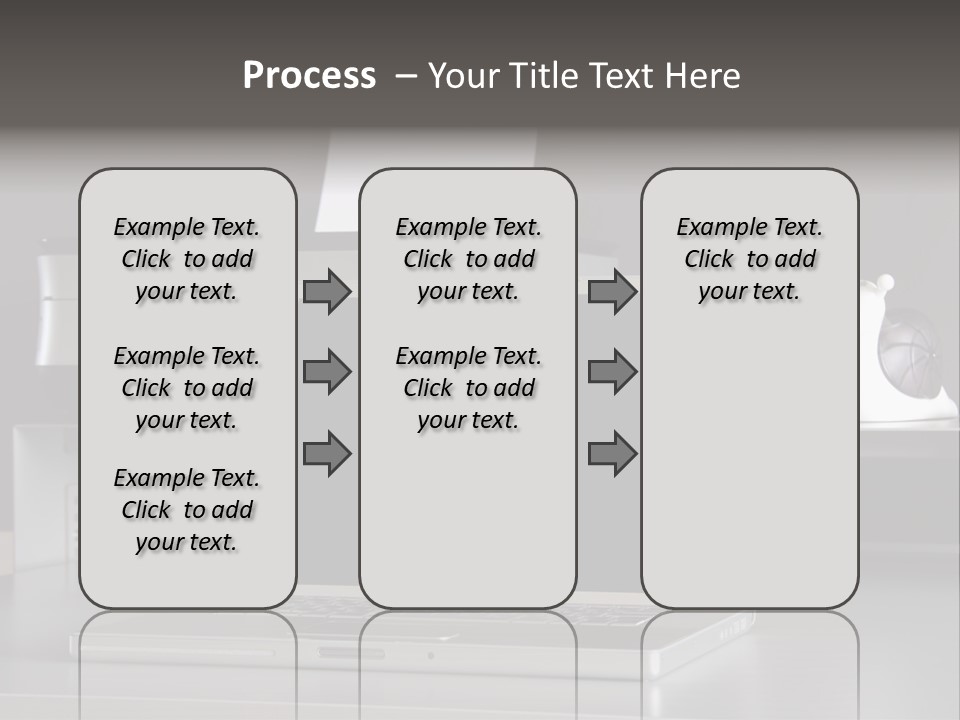 Process – Your Title Text Here

Example Text. Click to add your text.

Example Text. Click to add your text.

Example Text. Click to add your text.

Example Text. Click to add your text.

Example Text. Click to add your text.

Example Text. Click to add your text.